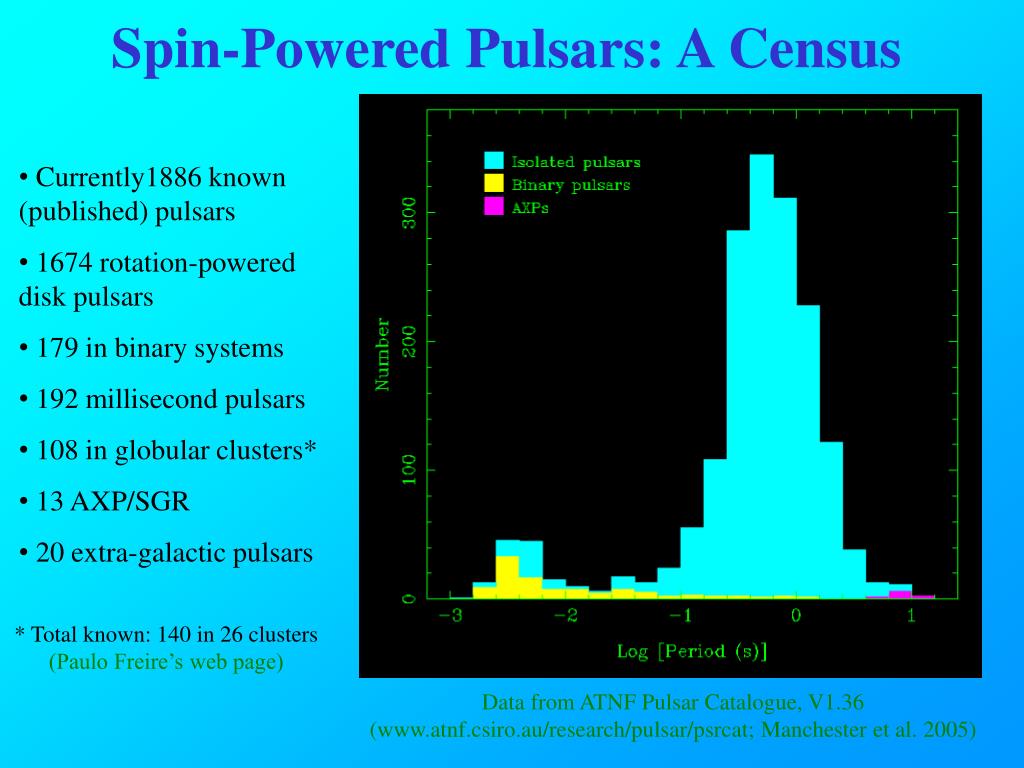 Spin-Powered Pulsars: A Census

• Currently1886 known (published) pulsars

• 1674 rotation-powered disk pulsars

• 179 in binary systems

• 192 millisecond pulsars

• 108 in globular clusters*

• 13 AXP/SGR

• 20 extra-galactic pulsars

* Total known: 140 in 26 clusters
(Paulo Freire's web page)

Isolated pulsars
Binary pulsars
AXPs

Number

300
200
100
0

−3 −2 −1 0 1

Log [Period (s)]

Data from ATNF Pulsar Catalogue, V1.36
(www.atnf.csiro.au/research/pulsar/psrcat; Manchester et al. 2005)